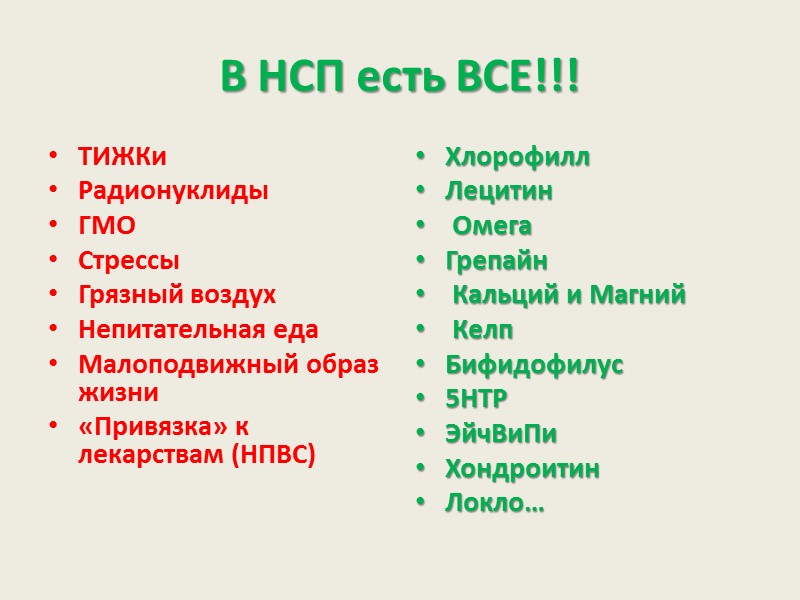 В НСП есть ВСЕ!!!

• ТИЖКи
• Радионуклиды
• ГМО
• Стрессы
• Грязный воздух
• Непитательная еда
• Малоподвижный образ жизни
• «Привязка» к лекарствам (НПВС)

• Хлорофилл
• Лецитин
• Омега
• Грепайн
• Кальций и Магний
• Келп
• Бифидофилус
• 5НТР
• ЭйчВиПи
• Хондроитин
• Локло…